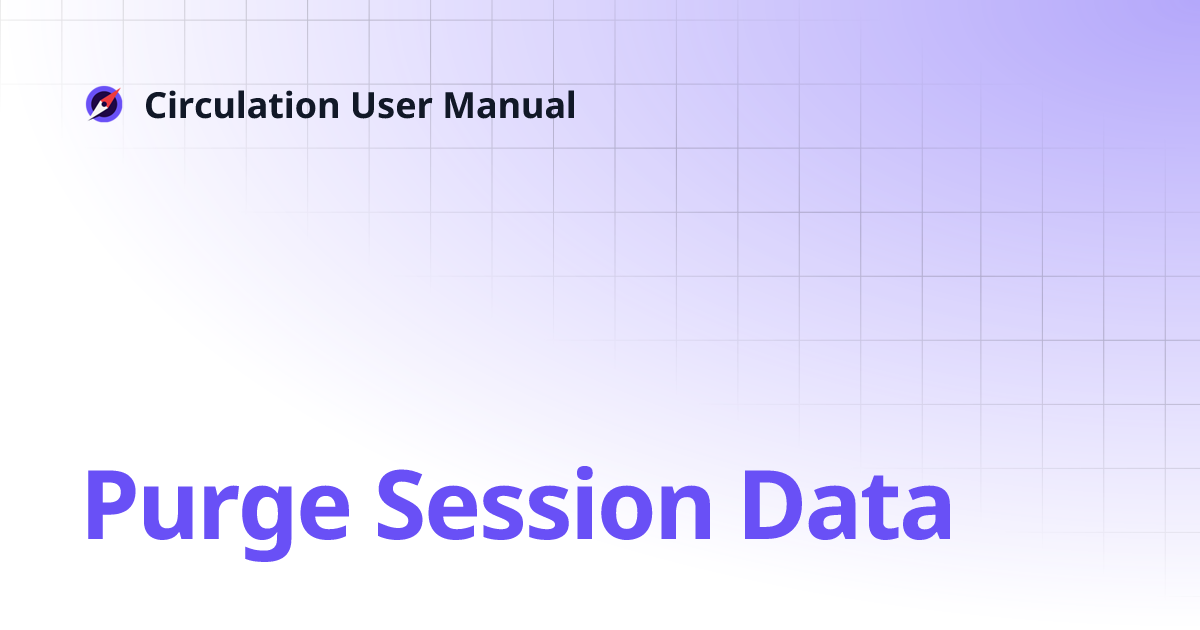 Circulation User Manual

Purge Session Data